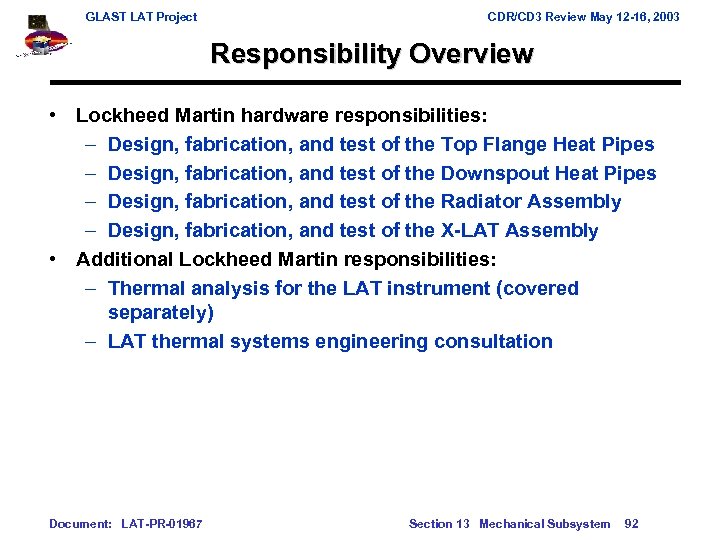 GLAST LAT Project

CDR/CD3 Review May 12-16, 2003

Responsibility Overview

• Lockheed Martin hardware responsibilities:
– Design, fabrication, and test of the Top Flange Heat Pipes
– Design, fabrication, and test of the Downspout Heat Pipes
– Design, fabrication, and test of the Radiator Assembly
– Design, fabrication, and test of the X-LAT Assembly

• Additional Lockheed Martin responsibilities:
– Thermal analysis for the LAT instrument (covered separately)
– LAT thermal systems engineering consultation

Document: LAT-PR-01967

Section 13 Mechanical Subsystem 92